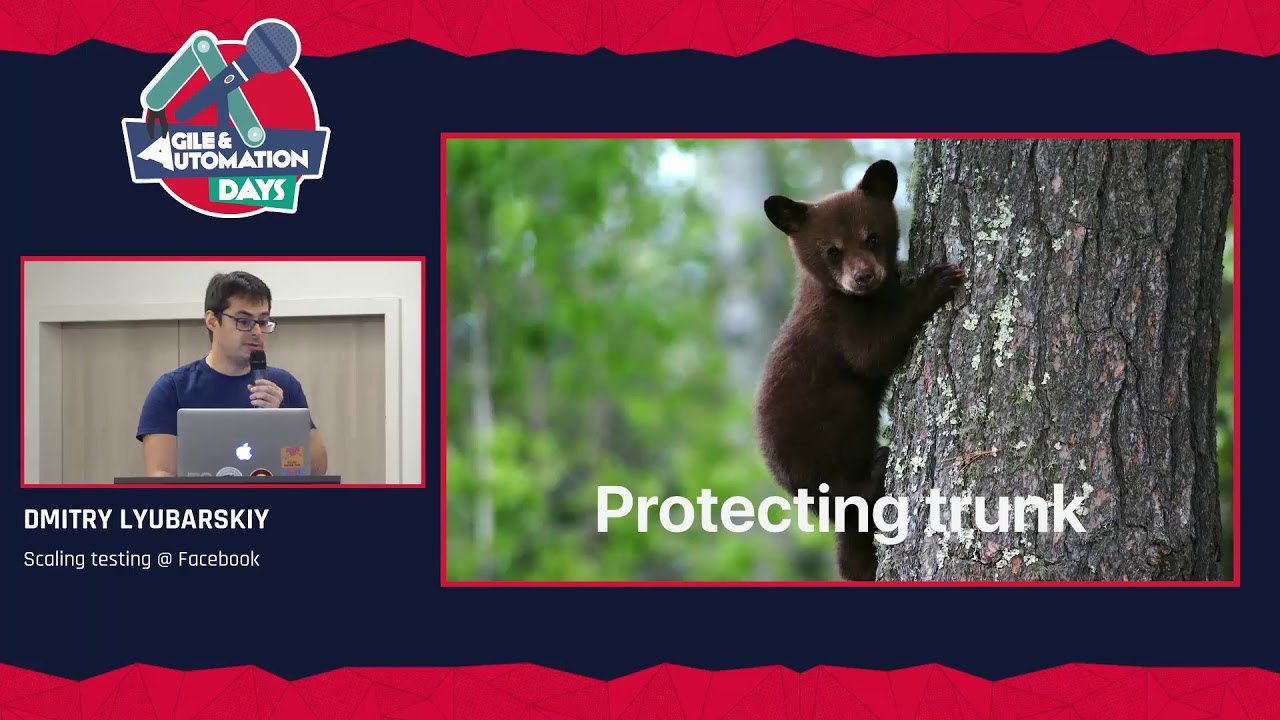 AGILE & AUTOMATION DAYS

DMITRY LYUBARSKIY

Scaling testing @ Facebook

Protecting trunk